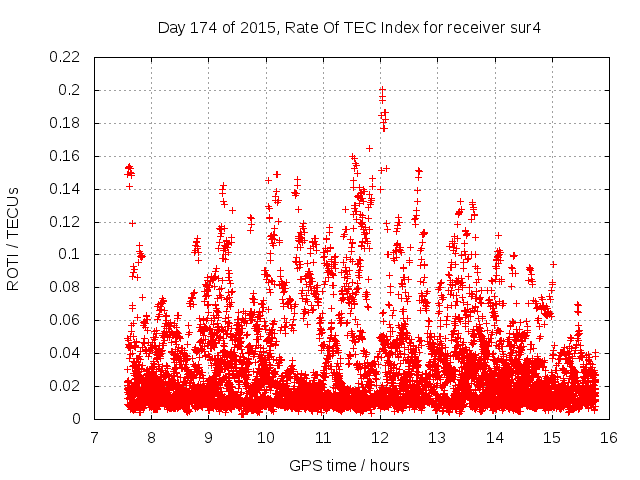 Day 174 of 2015, Rate Of TEC Index for receiver sur4

ROTI / TECUs

0.22
0.2
0.18
0.16
0.14
0.12
0.1
0.08
0.06
0.04
0.02
0

7 8 9 10 11 12 13 14 15 16

GPS time / hours